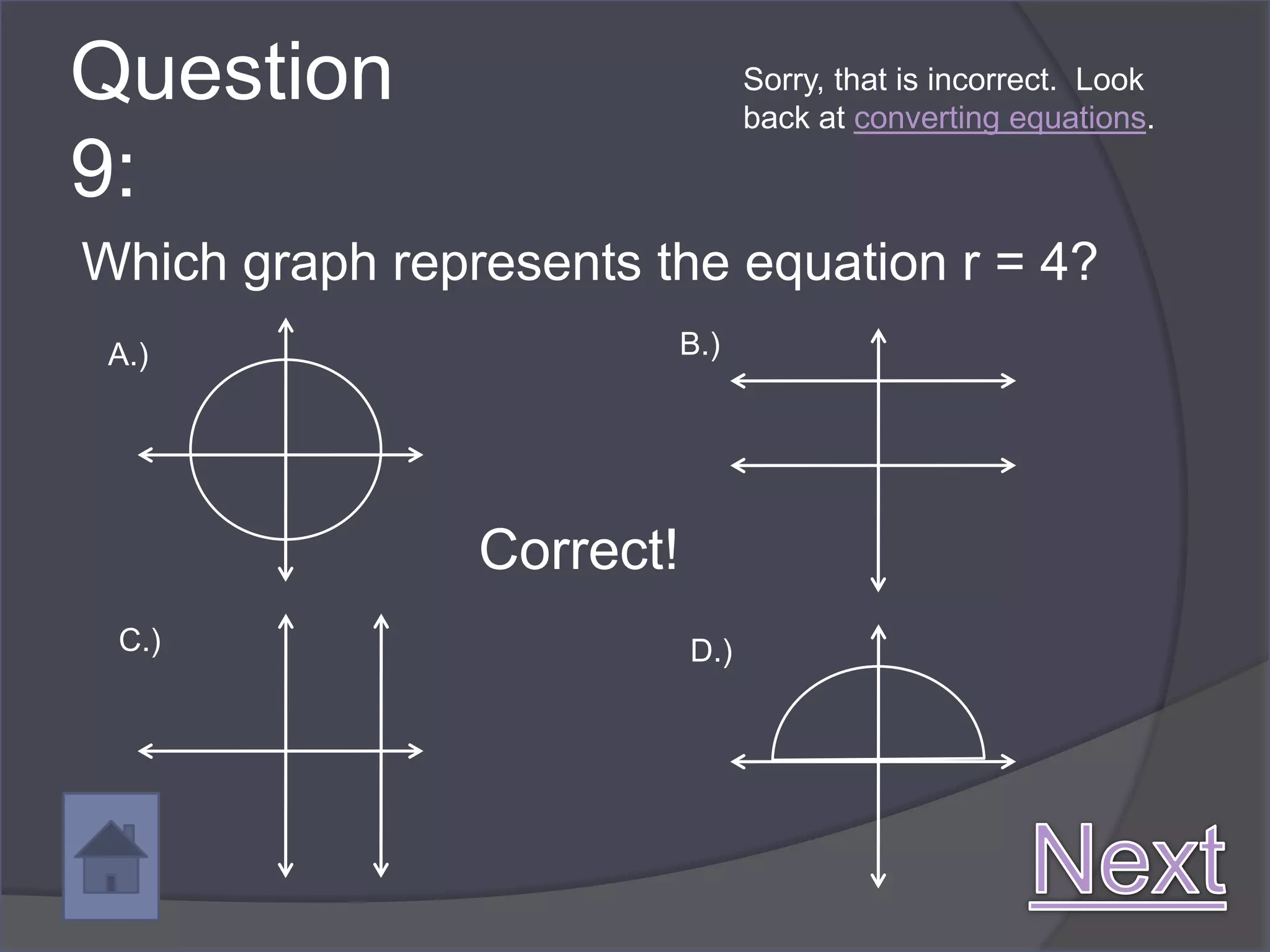 Question 9:

Sorry, that is incorrect. Look back at converting equations.

Which graph represents the equation $r = 4$?

A.)

B.)

Correct!

C.)

D.)

Next